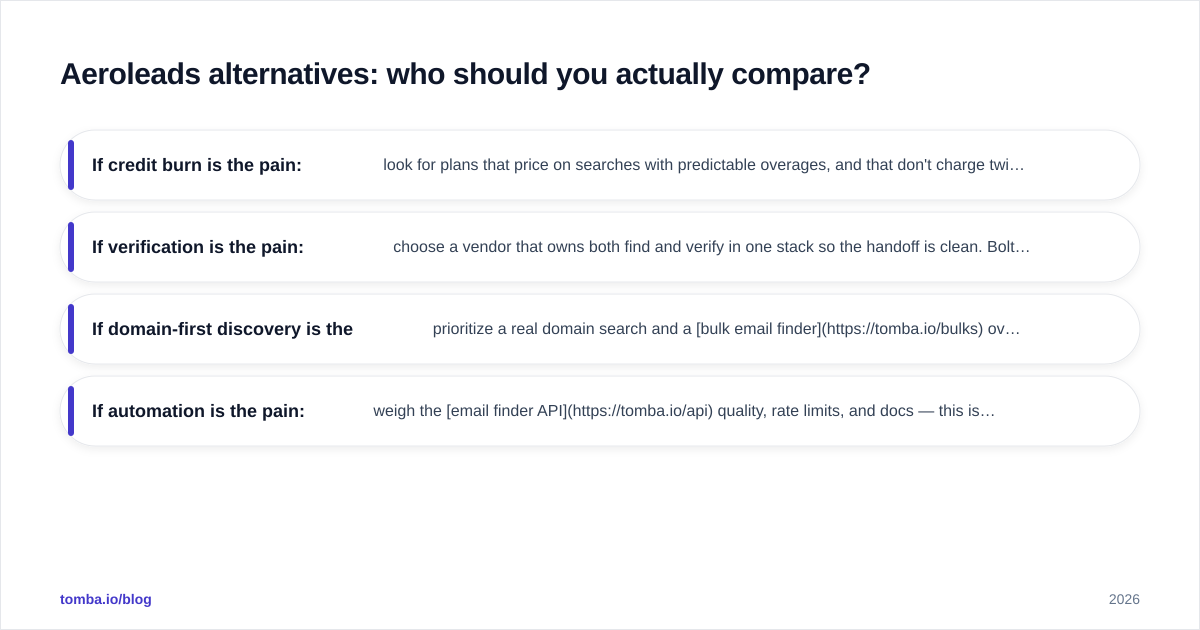 Aeroleads alternatives: who should you actually compare?

If credit burn is the pain: look for plans that price on searches with predictable overages, and that don't charge twi…

If verification is the pain: choose a vendor that owns both find and verify in one stack so the handoff is clean. Bolt…

If domain-first discovery is the prioritize a real domain search and a [bulk email finder](https://tomba.io/bulks) ov…

If automation is the pain: weigh the [email finder API](https://tomba.io/api) quality, rate limits, and docs — this is…

tomba.io/blog

2026